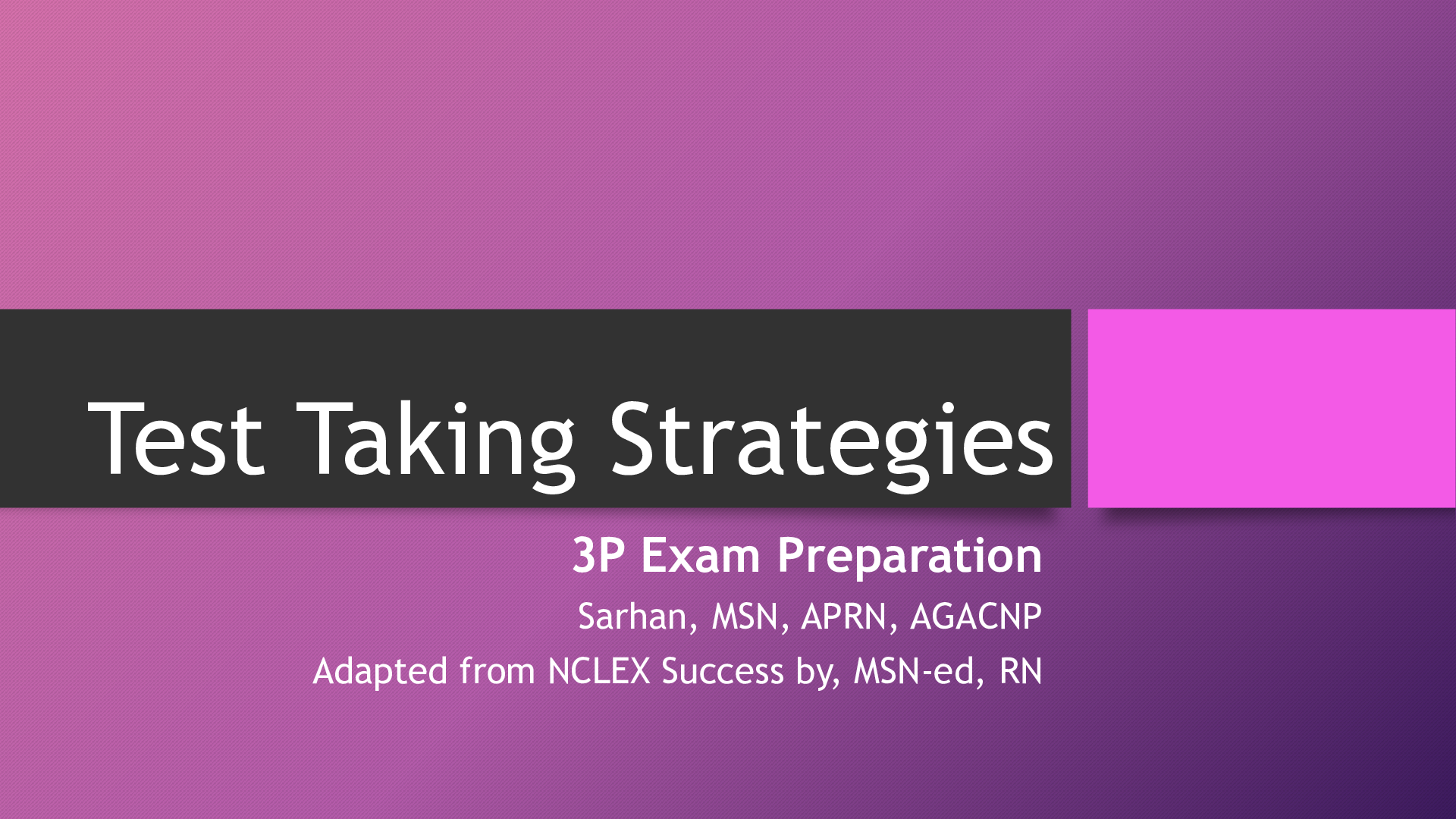 Test Taking Strategies

3P Exam Preparation

Sarhan, MSN, APRN, AGACNP

Adapted from NCLEX Success by, MSN-ed, RN